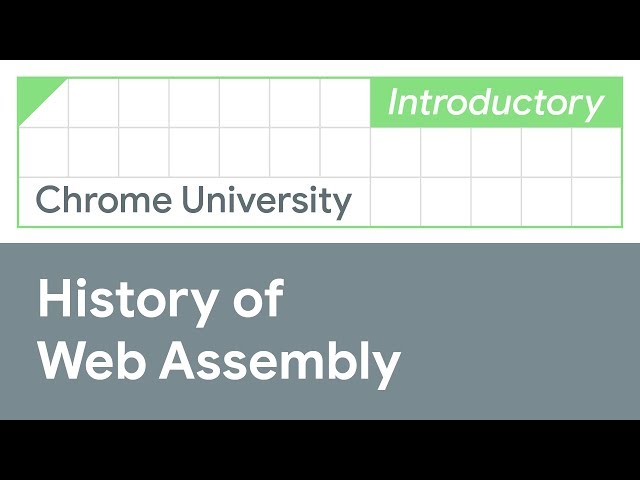 Introductory

Chrome University

History of Web Assembly